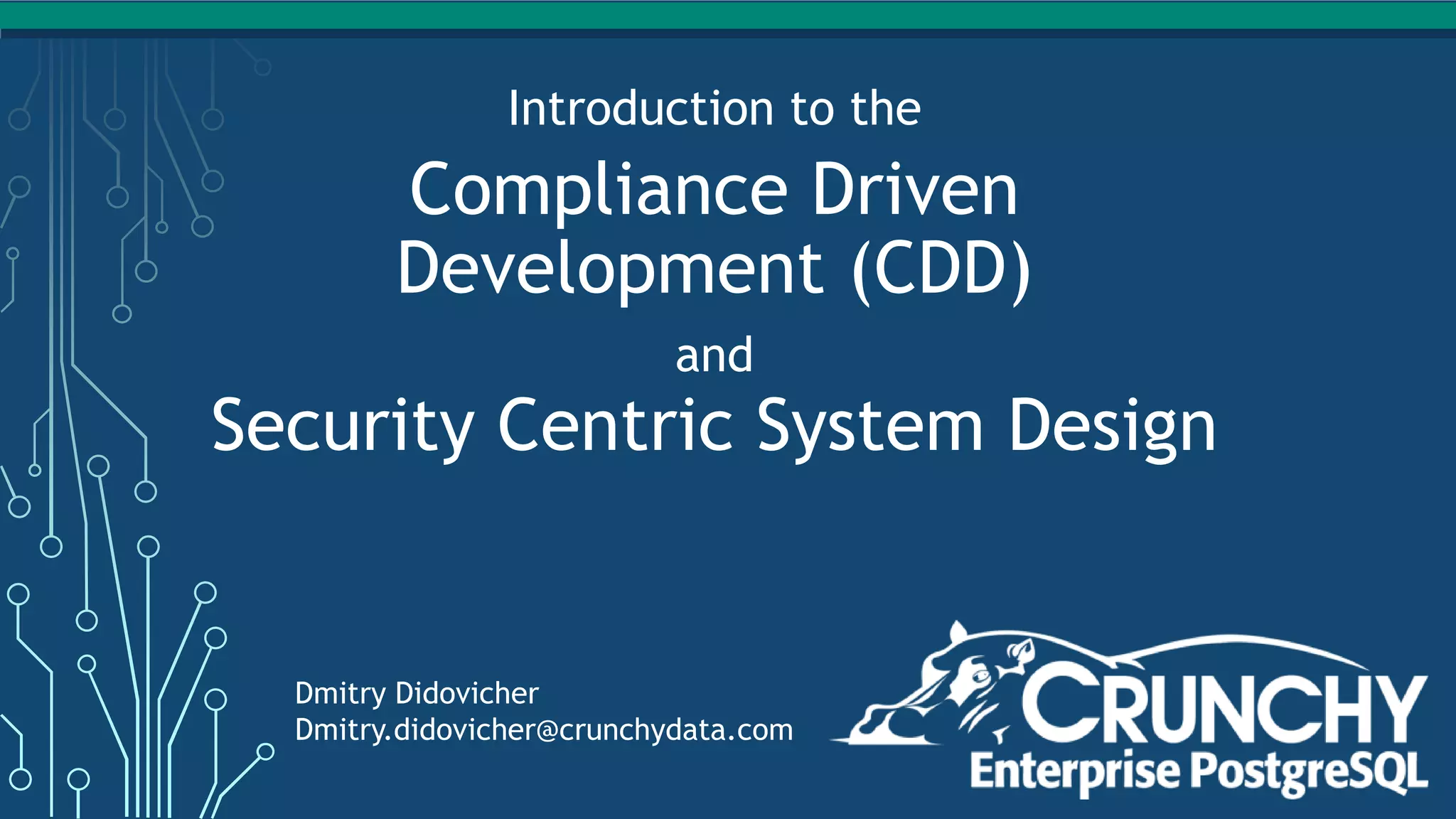 Introduction to the

Compliance Driven Development (CDD)

and

Security Centric System Design

Dmitry Didovicher
Dmitry.didovicher@crunchydata.com

CRUNCHY
Enterprise PostgreSQL